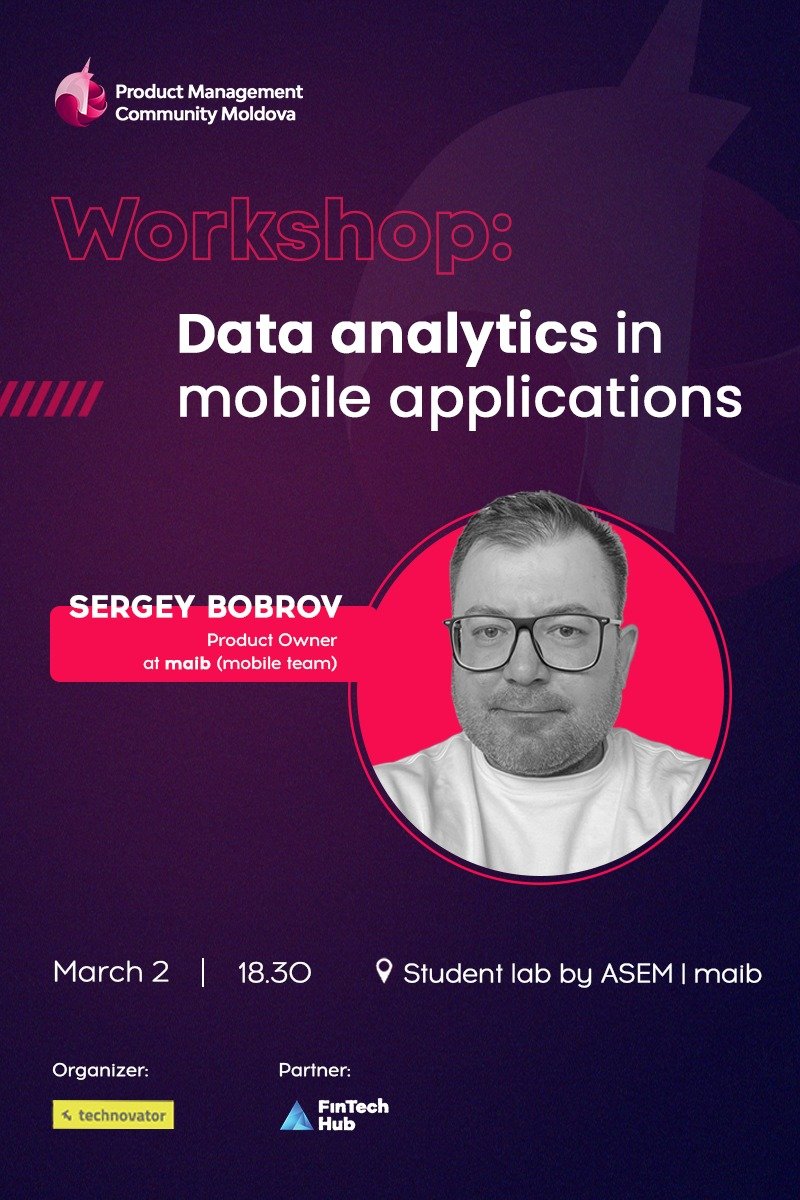 Product Management Community Moldova

Workshop:

Data analytics in mobile applications

SERGEY BOBROV
Product Owner
at maib (mobile team)

March 2 | 18.30 Student lab by ASEM | maib

Organizer:
technovator

Partner:
FinTech Hub